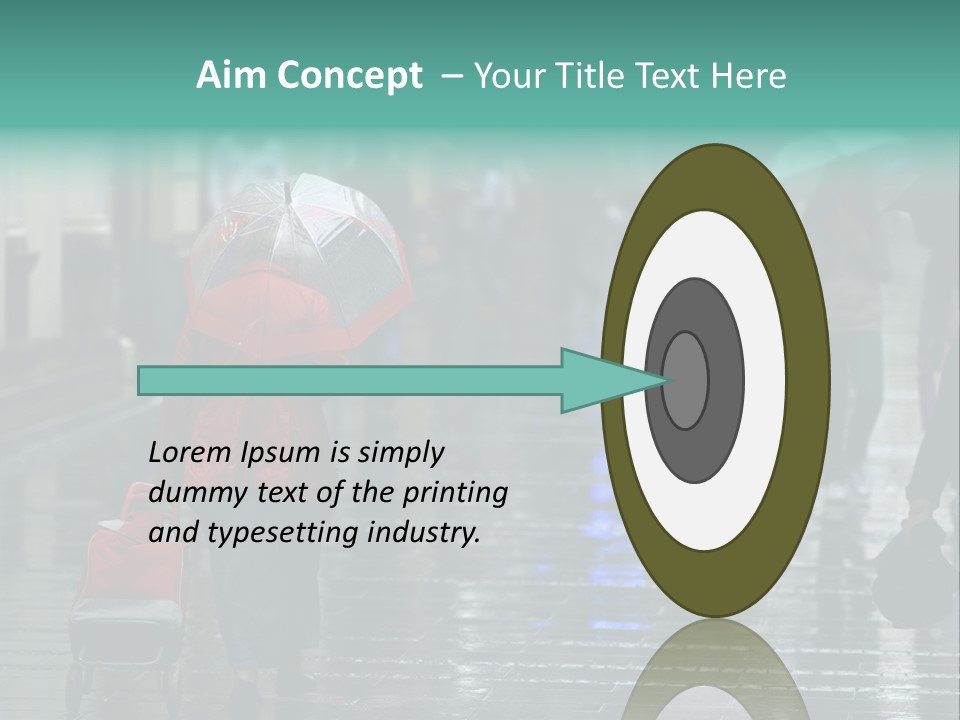 Aim Concept – Your Title Text Here

Lorem Ipsum is simply dummy text of the printing and typesetting industry.